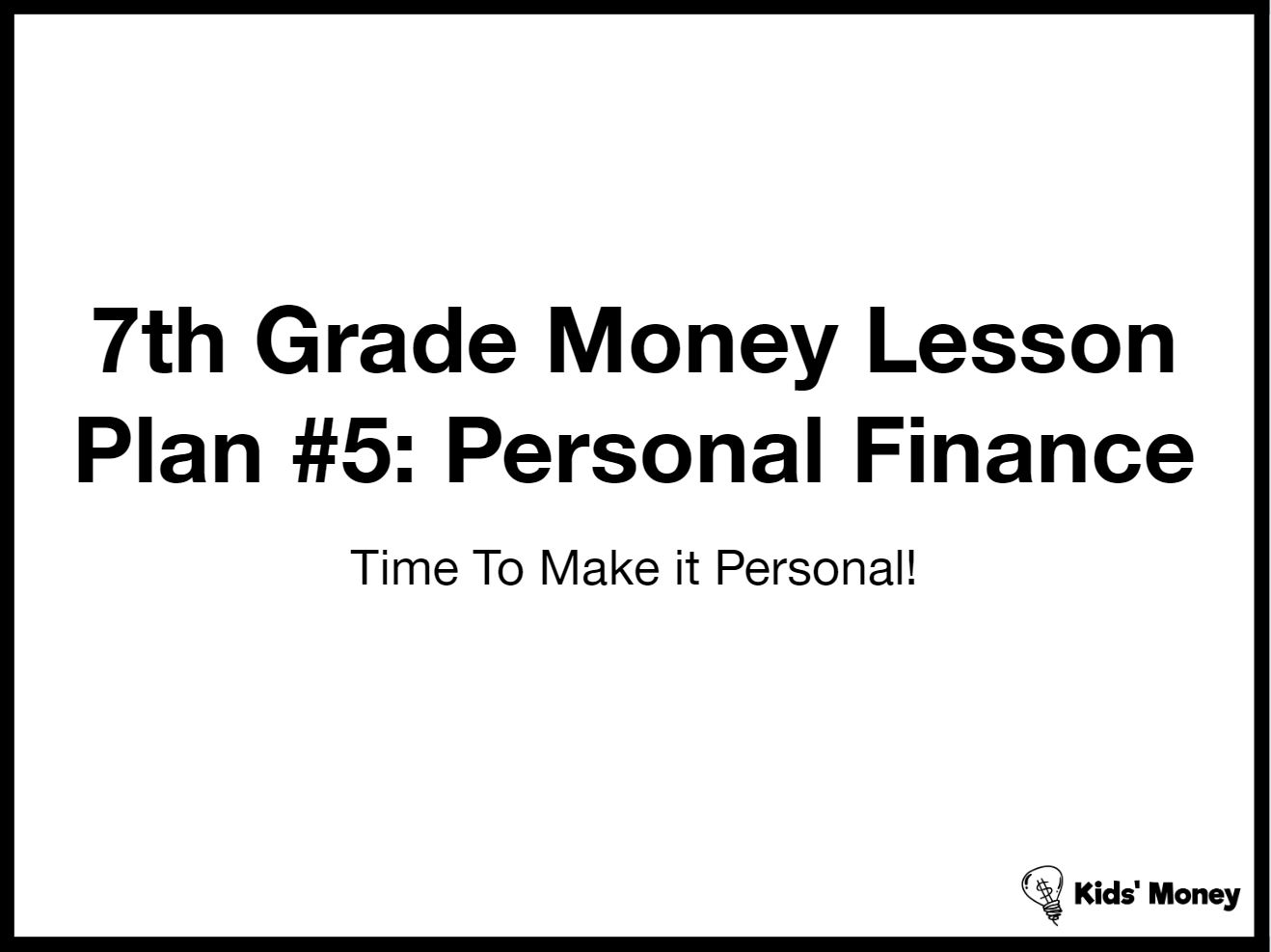 7th Grade Money Lesson Plan #5: Personal Finance

Time To Make it Personal!

Kids' Money